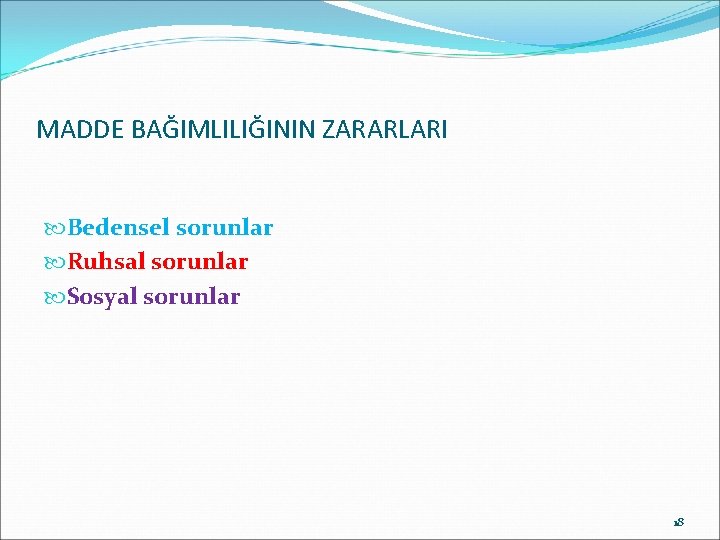 MADDE BAĞIMLILIĞININ ZARARLARI

Bedensel sorunlar
Ruhsal sorunlar
Sosyal sorunlar

18